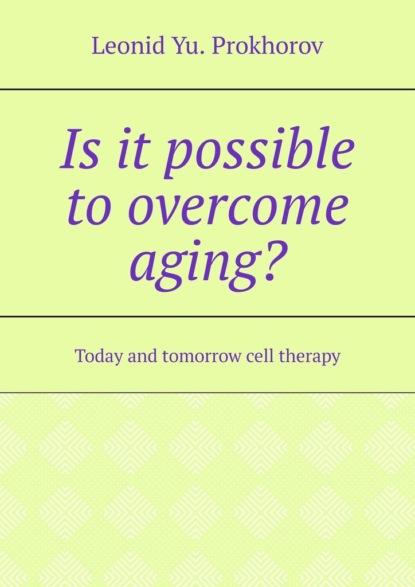 Leonid Yu. Prokhorov

Is it possible to overcome aging?

Today and tomorrow cell therapy